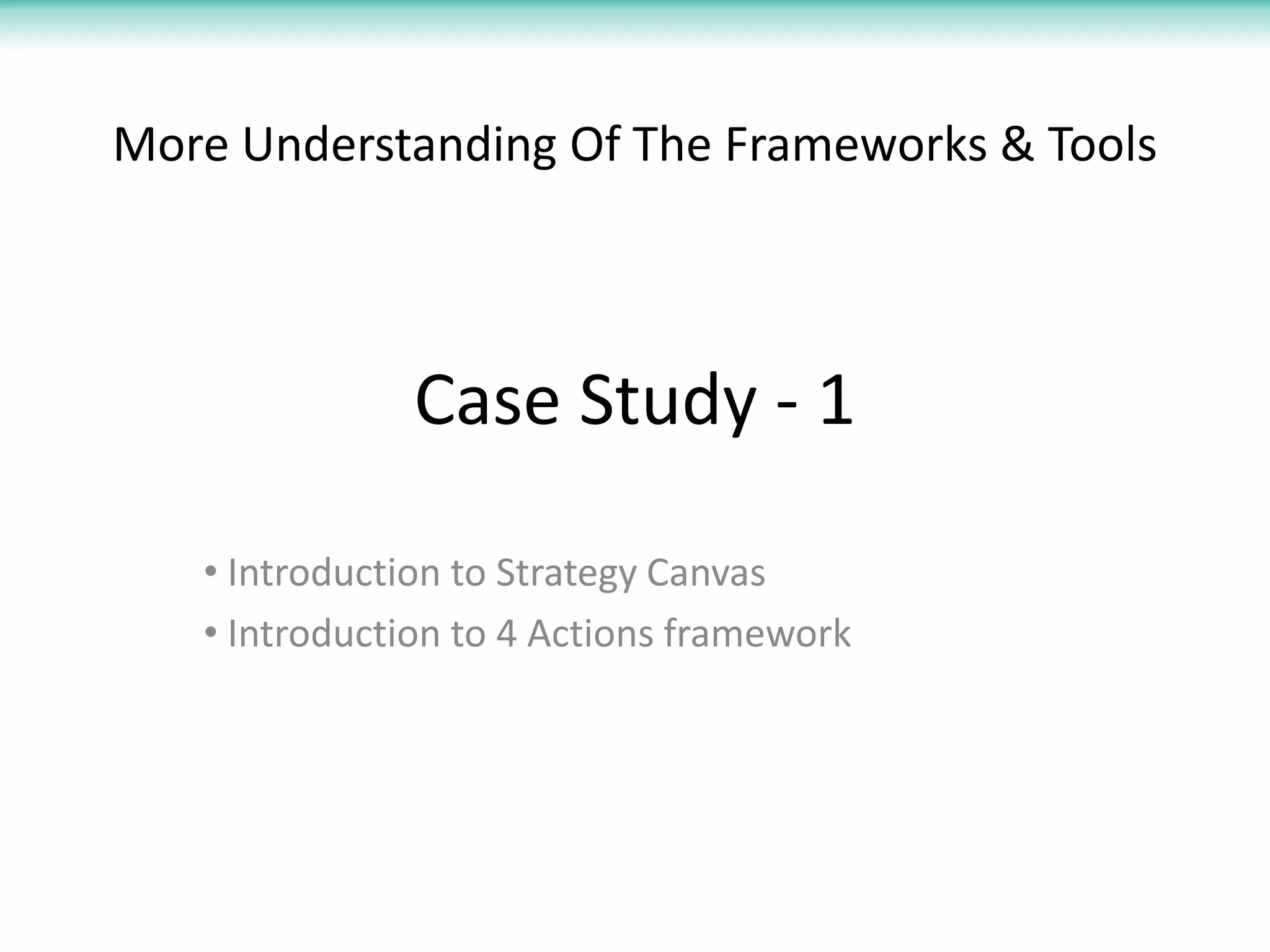 More Understanding Of The Frameworks & Tools

Case Study - 1

• Introduction to Strategy Canvas
• Introduction to 4 Actions framework